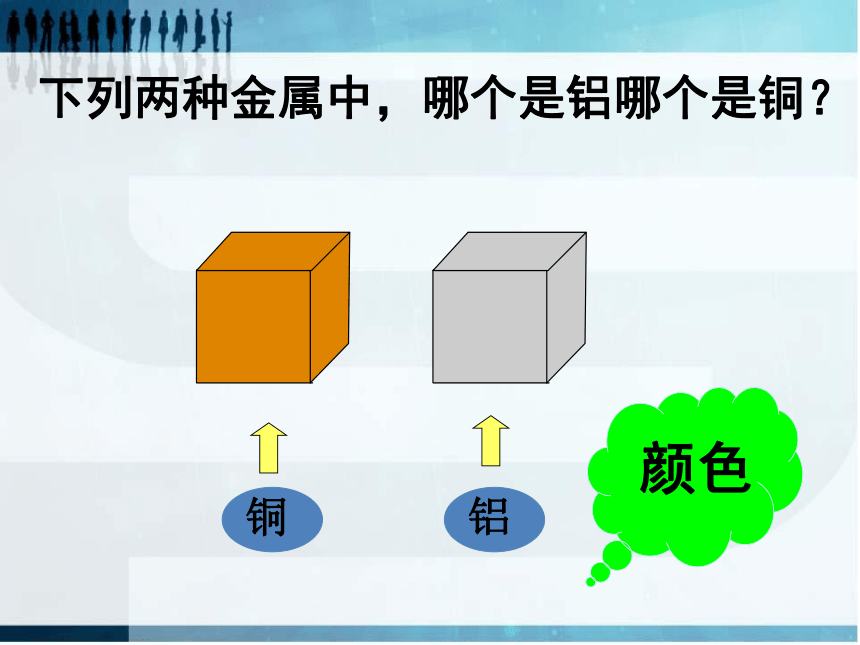 下列两种金属中，哪个是铝哪个是铜？

铜

铝

颜色